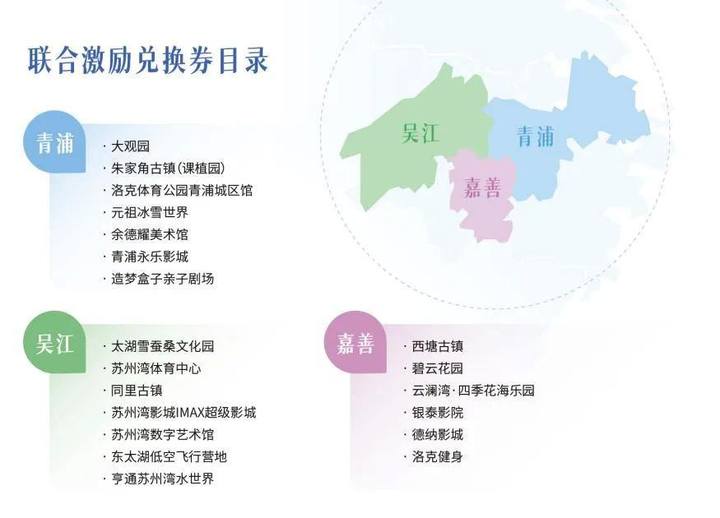 联合激励兑换券目录

吴江
青浦
嘉善

青浦
· 大观园
· 朱家角古镇(课植园)
· 洛克体育公园青浦城区馆
· 元祖冰雪世界
· 余德耀美术馆
· 青浦永乐影城
· 造梦盒子亲子剧场

吴江
· 太湖雪蚕桑文化园
· 苏州湾体育中心
· 同里古镇
· 苏州湾影城IMAX超级影城
· 苏州湾数字艺术馆
· 东太湖低空飞行营地
· 亨通苏州湾水世界

嘉善
· 西塘古镇
· 碧云花园
· 云澜湾·四季花海乐园
· 银泰影院
· 德纳影城
· 洛克健身